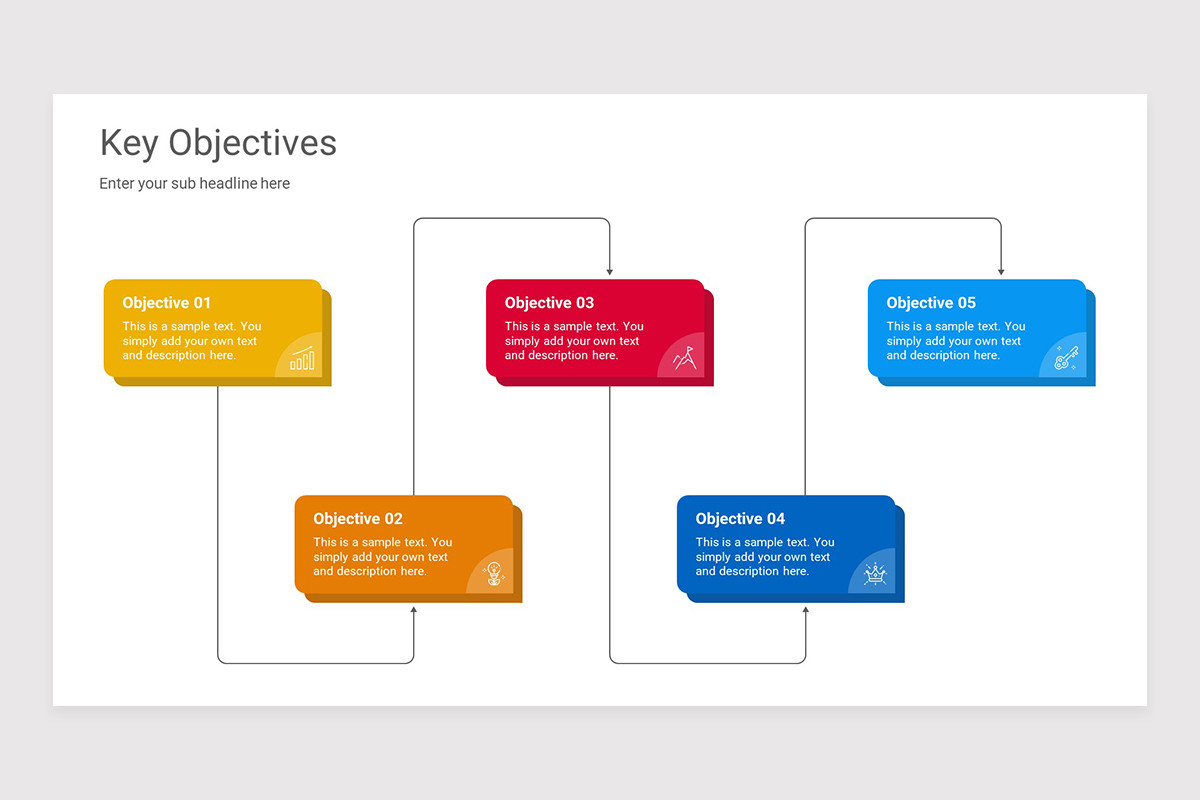 Key Objectives

Enter your sub headline here

Objective 01

This is a sample text. You simply add your own text and description here.

Objective 02

This is a sample text. You simply add your own text and description here.

Objective 03

This is a sample text. You simply add your own text and description here.

Objective 04

This is a sample text. You simply add your own text and description here.

Objective 05

This is a sample text. You simply add your own text and description here.